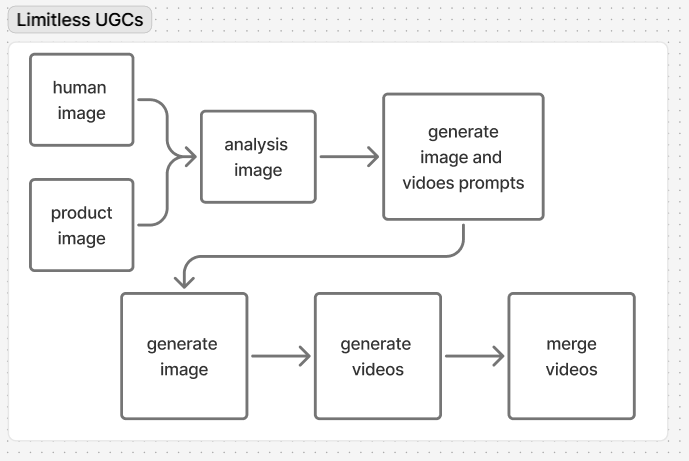 Limitless UGCs

human image

product image

analysis image

generate image and vidoes prompts

generate image

generate videos

merge videos